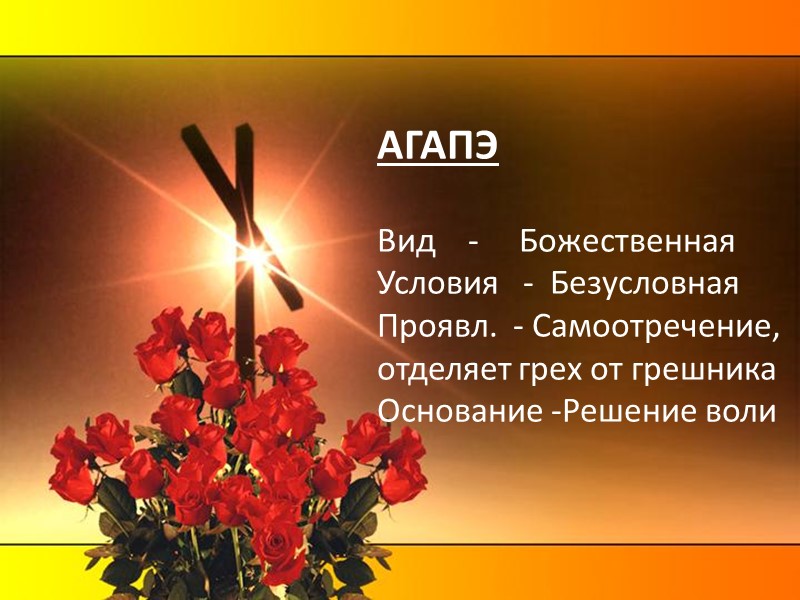 АГАПЭ

Вид - Божественная
Условия - Безусловная
Проявл. - Самоотречение, отделяет грех от грешника
Основание -Решение воли